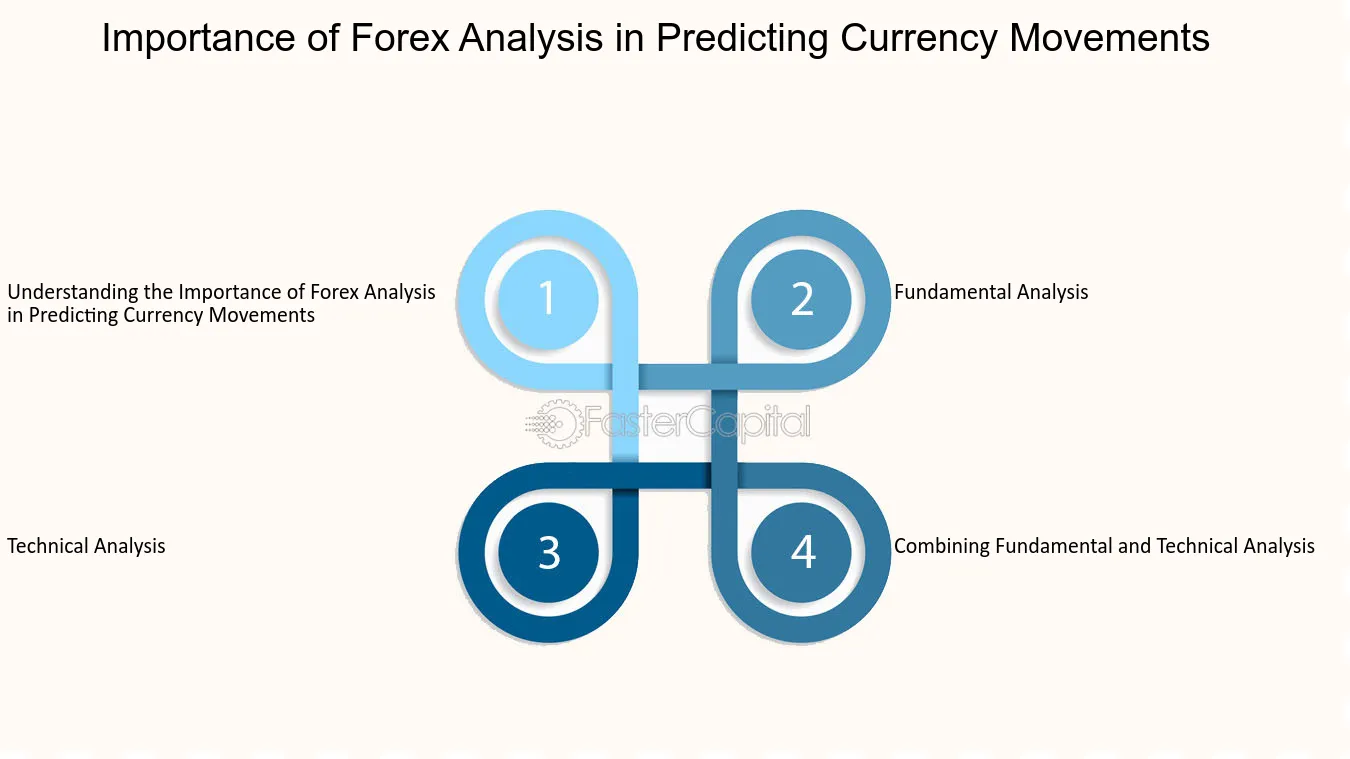 Importance of Forex Analysis in Predicting Currency Movements

Understanding the Importance of Forex Analysis in Predicting Currency Movements

1

2

Fundamental Analysis

FasterCapital

Technical Analysis

3

4

Combining Fundamental and Technical Analysis